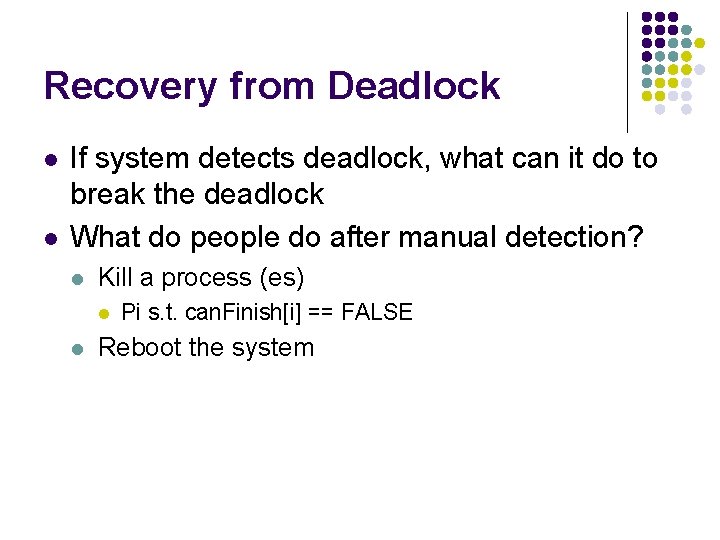 Recovery from Deadlock

- If system detects deadlock, what can it do to break the deadlock
- What do people do after manual detection?
  - Kill a process (es)
    - Pi s.t. canFinish[i] == FALSE
  - Reboot the system